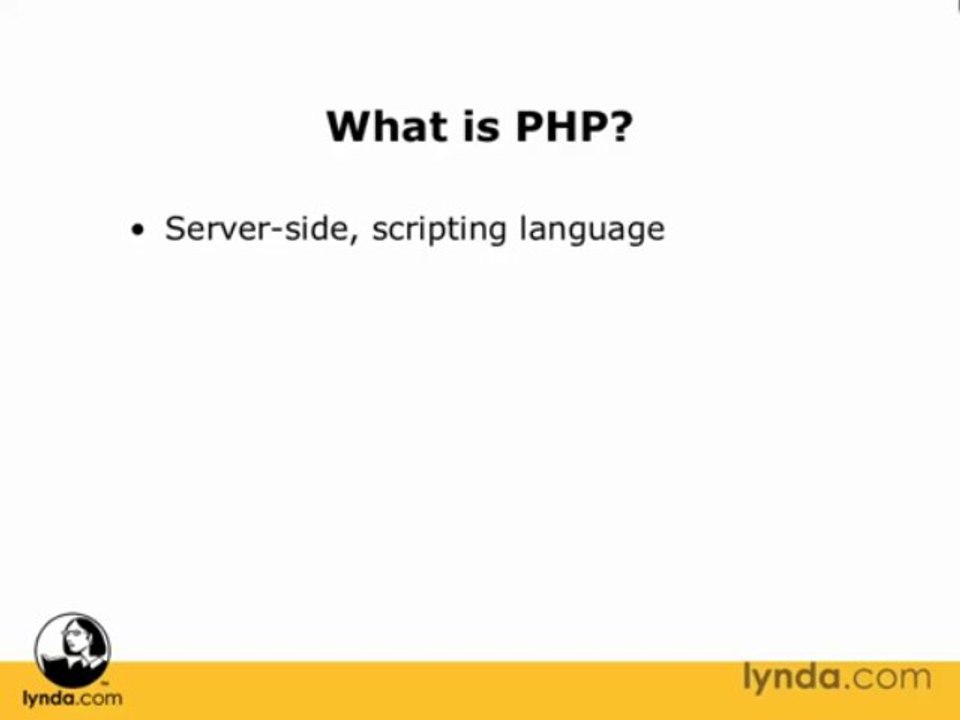 What is PHP?

• Server-side, scripting language

lynda.com

lynda.com